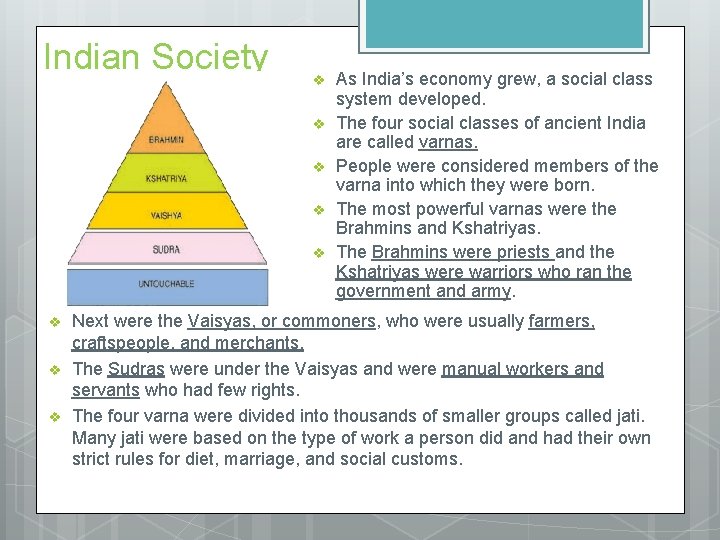 Indian Society

BRAHMIN
KSHATRIYA
VAISHYA
SUDRA
UNTOUCHABLE

❖ As India's economy grew, a social class system developed.
❖ The four social classes of ancient India are called varnas.
❖ People were considered members of the varna into which they were born.
❖ The most powerful varnas were the Brahmins and Kshatriyas.
❖ The Brahmins were priests and the Kshatriyas were warriors who ran the government and army.
❖ Next were the Vaisyas, or commoners, who were usually farmers, craftspeople, and merchants.
❖ The Sudras were under the Vaisyas and were manual workers and servants who had few rights.
❖ The four varna were divided into thousands of smaller groups called jati. Many jati were based on the type of work a person did and had their own strict rules for diet, marriage, and social customs.